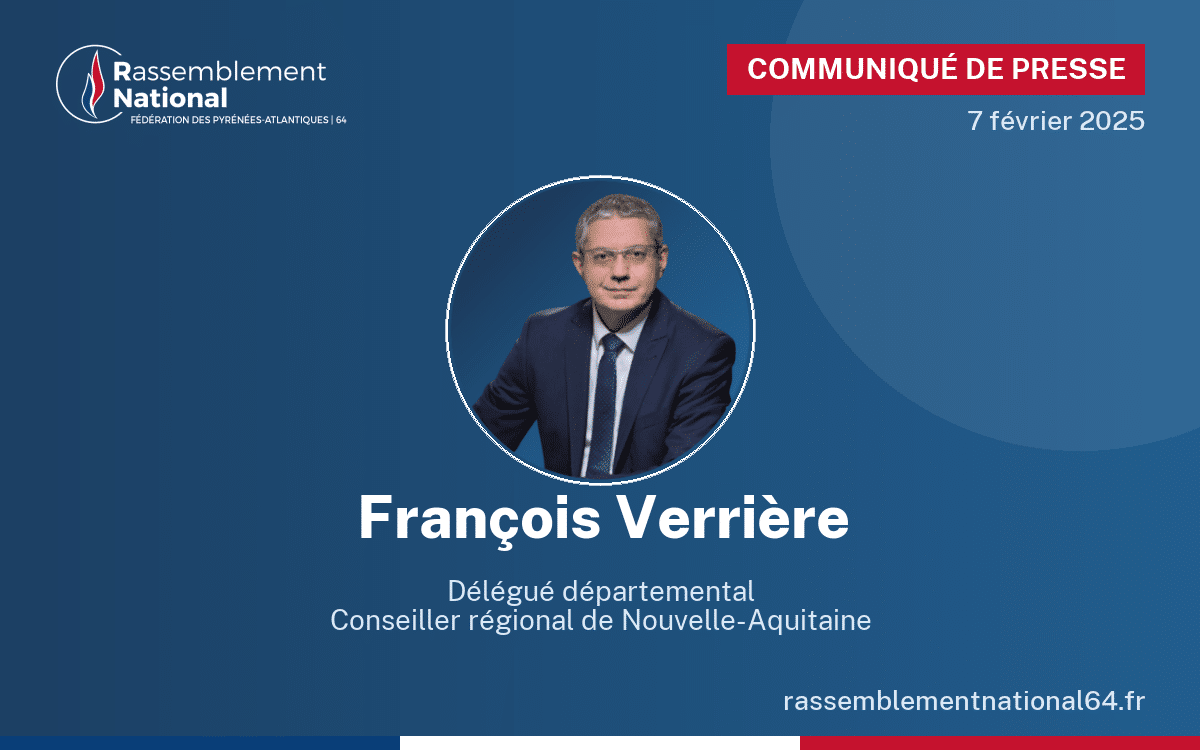 Rassemblement National
FÉDÉRATION DES PYRÉNÉES-ATLANTIQUES | 64

COMMUNIQUÉ DE PRESSE
7 février 2025

François Verrière

Délégué départemental
Conseiller régional de Nouvelle-Aquitaine

rassemblementnational64.fr